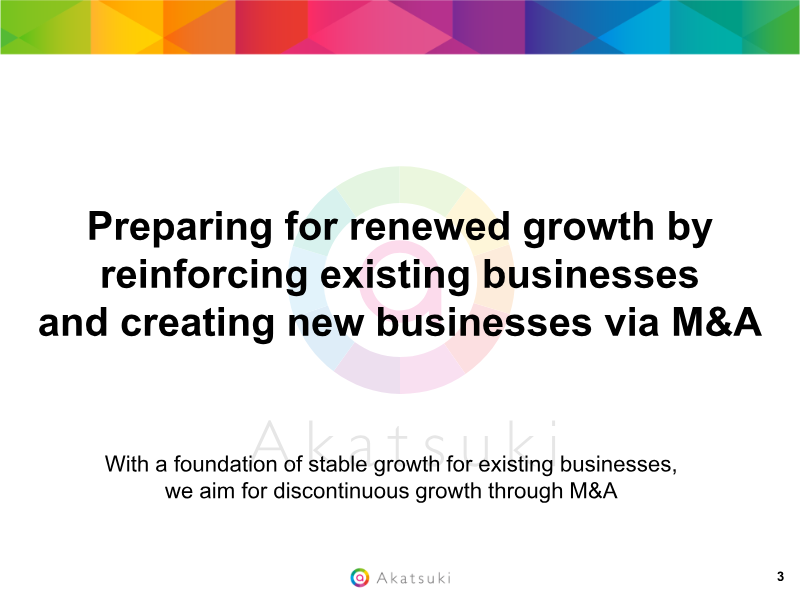 Preparing for renewed growth by reinforcing existing businesses and creating new businesses via M&A

Akatsuki

With a foundation of stable growth for existing businesses, we aim for discontinuous growth through M&A

Akatsuki

3